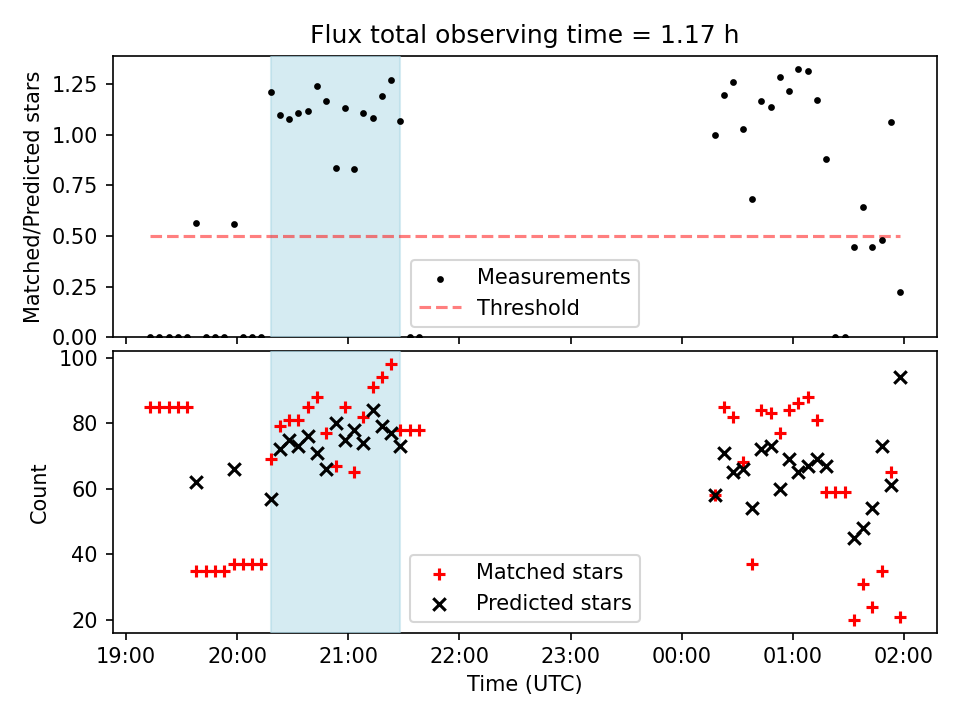 Flux total observing time = 1.17 h

Matched/Predicted stars

1.25
1.00
0.75
0.50
0.25
0.00

Measurements
Threshold

Count

100
80
60
40
20

Matched stars
Predicted stars

19:00 20:00 21:00 22:00 23:00 00:00 01:00 02:00

Time (UTC)